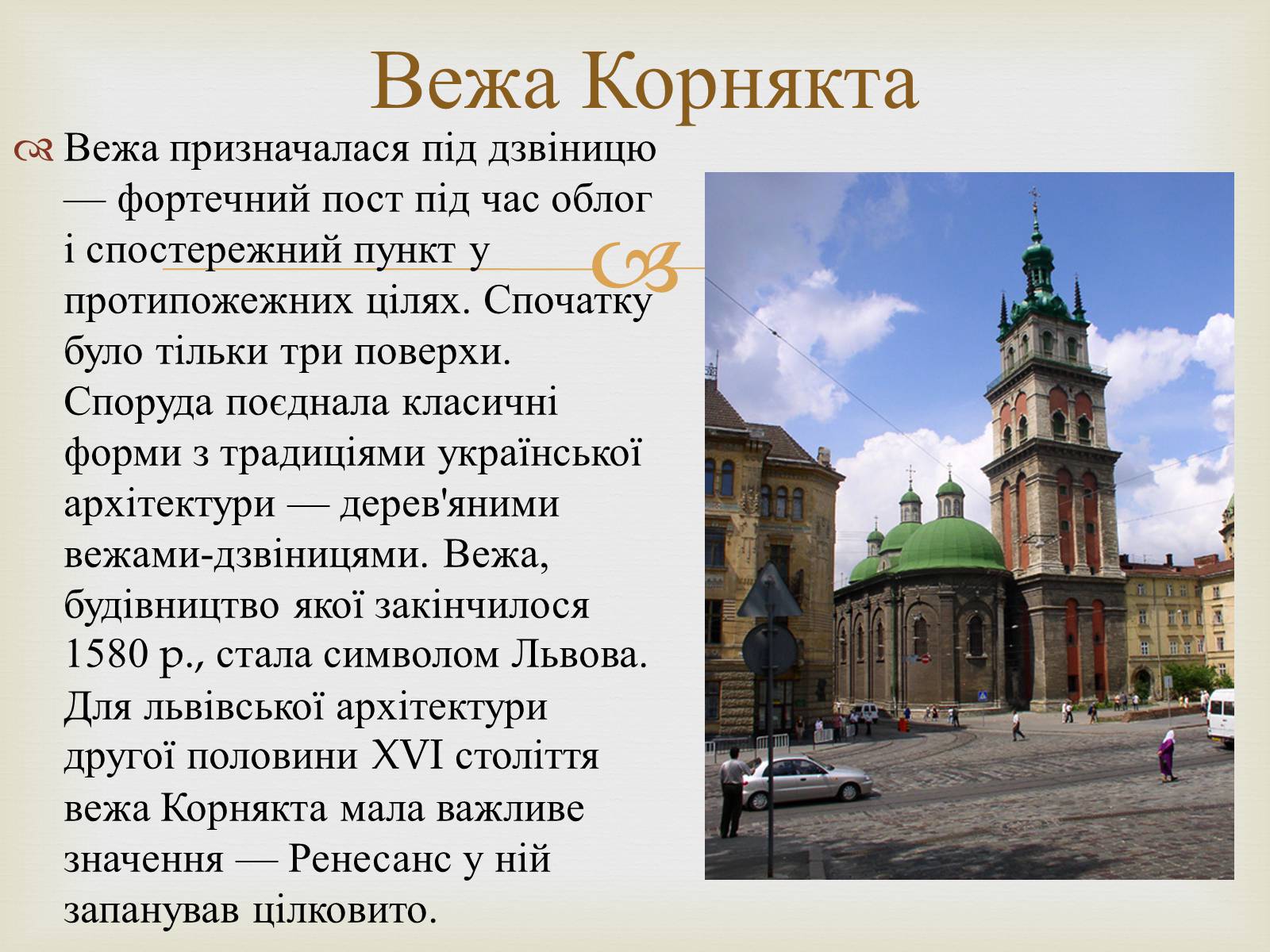 Вежа Корнякта

Вежа призначалася під дзвіницю — фортечний пост під час облог і спостережний пункт у протипожежних цілях. Спочатку було тільки три поверхи. Споруда поєднала класичні форми з традиціями української архітектури — дерев'яними вежами-дзвіницями. Вежа, будівництво якої закінчилося 1580 р., стала символом Львова. Для львівської архітектури другої половини XVI століття вежа Корнякта мала важливе значення — Ренесанс у ній запанував цілковито.